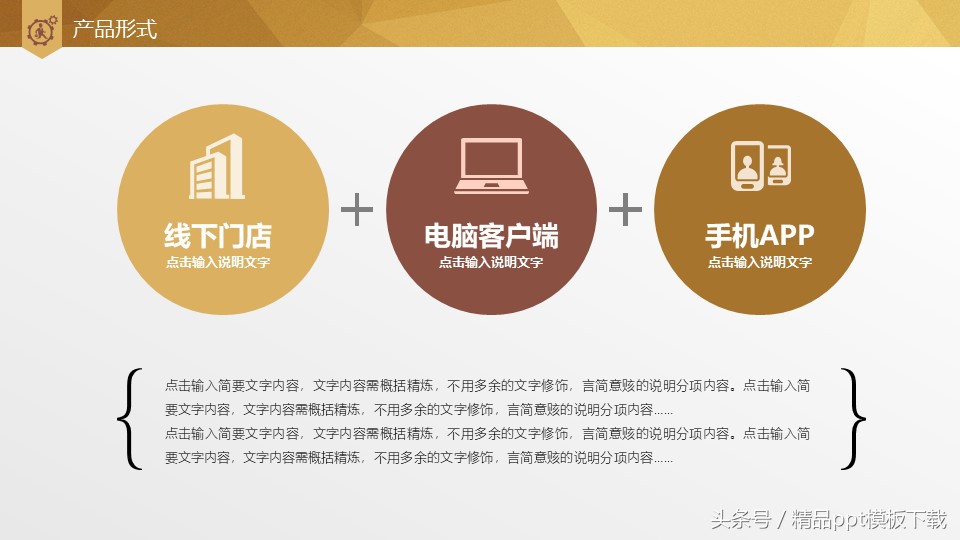 产品形式

线下门店
点击输入说明文字

+

电脑客户端
点击输入说明文字

+

手机APP
点击输入说明文字

点击输入简要文字内容，文字内容需概括精炼，不用多余的文字修饰，言简意赅的说明分项内容。点击输入简要文字内容，文字内容需概括精炼，不用多余的文字修饰，言简意赅的说明分项内容……
点击输入简要文字内容，文字内容需概括精炼，不用多余的文字修饰，言简意赅的说明分项内容。点击输入简要文字内容，文字内容需概括精炼，不用多余的文字修饰，言简意赅的说明分项内容……

头条号 / 精品ppt模板下载